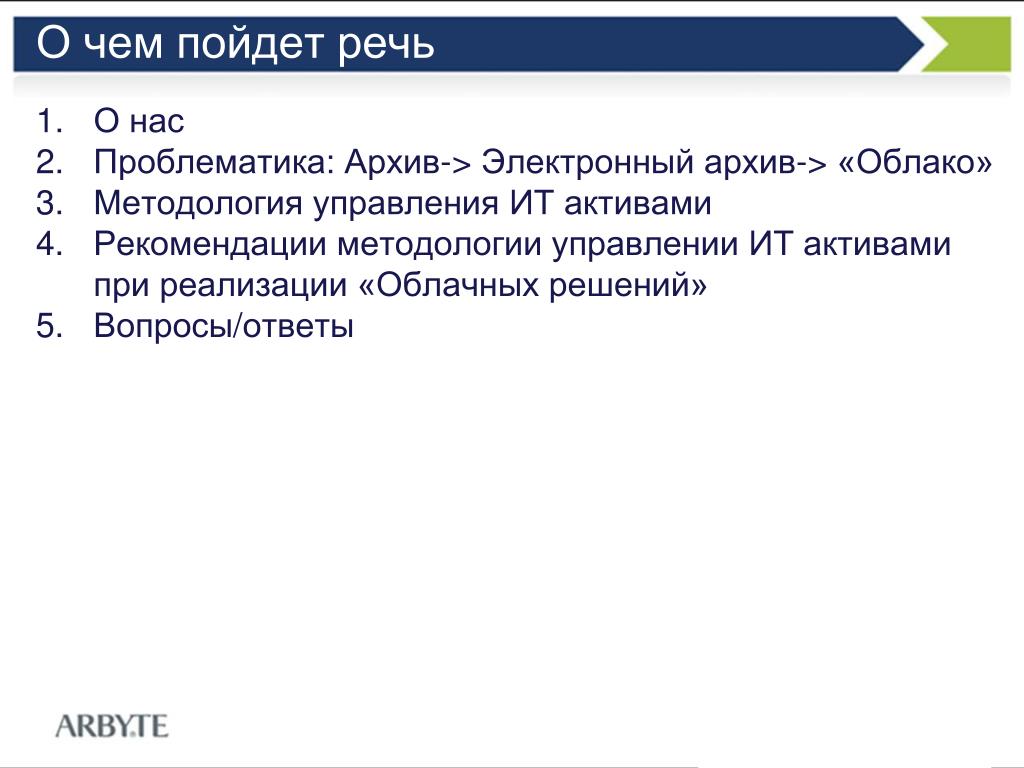 О чем пойдет речь

1. О нас
2. Проблематика: Архив-> Электронный архив-> «Облако»
3. Методология управления ИТ активами
4. Рекомендации методологии управлении ИТ активами при реализации «Облачных решений»
5. Вопросы/ответы

ARBYTE